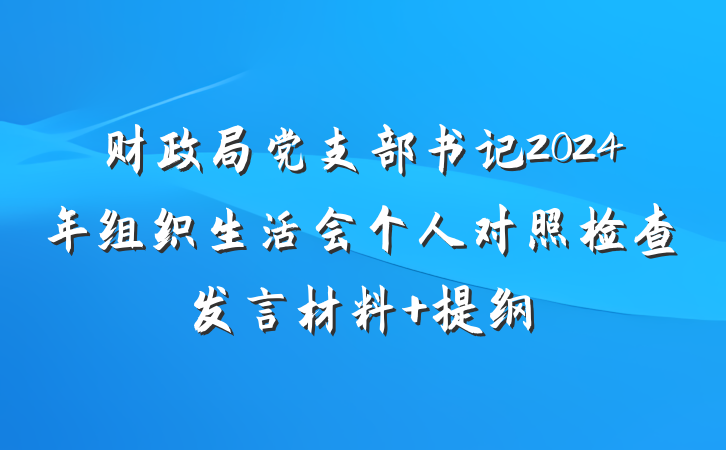 财政局党支部书记2024年组织生活会个人对照检查发言材料+提纲